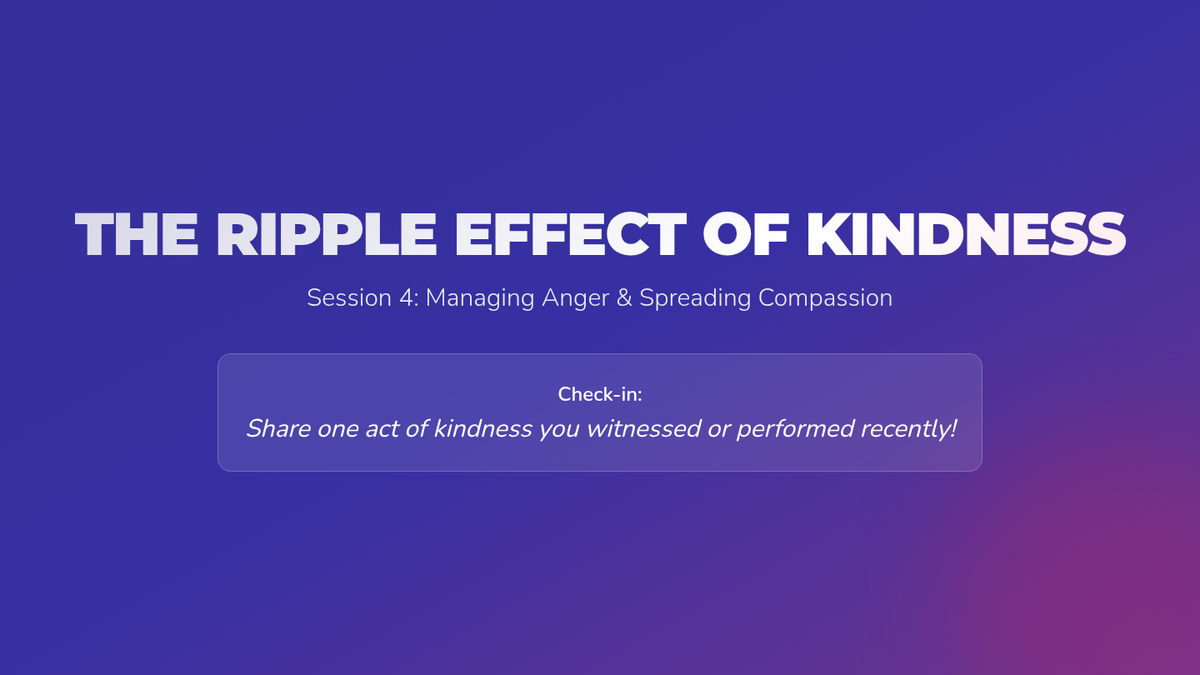 THE RIPPLE EFFECT OF KINDNESS

Session 4: Managing Anger & Spreading Compassion

Check-in:
Share one act of kindness you witnessed or performed recently!